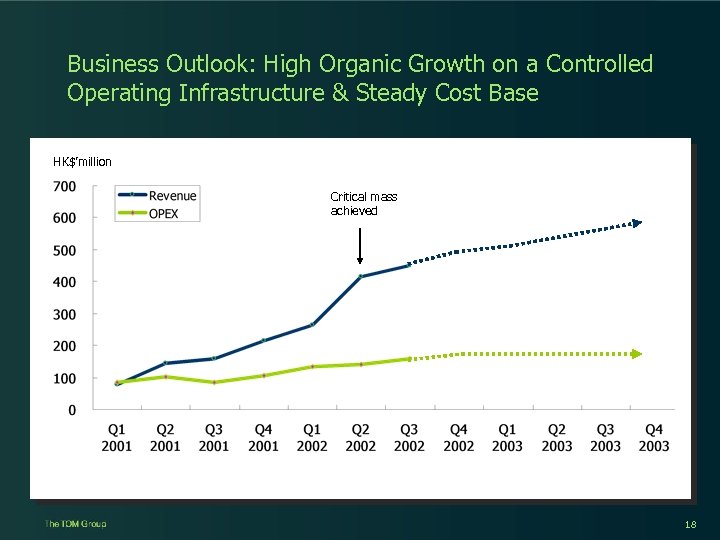 Business Outlook: High Organic Growth on a Controlled Operating Infrastructure & Steady Cost Base

HK$'million

700
600
500
400
300
200
100
0

Revenue
OPEX

Critical mass achieved

Q1 2001
Q2 2001
Q3 2001
Q4 2001
Q1 2002
Q2 2002
Q3 2002
Q4 2002
Q1 2003
Q2 2003
Q3 2003
Q4 2003

The TOM Group

18